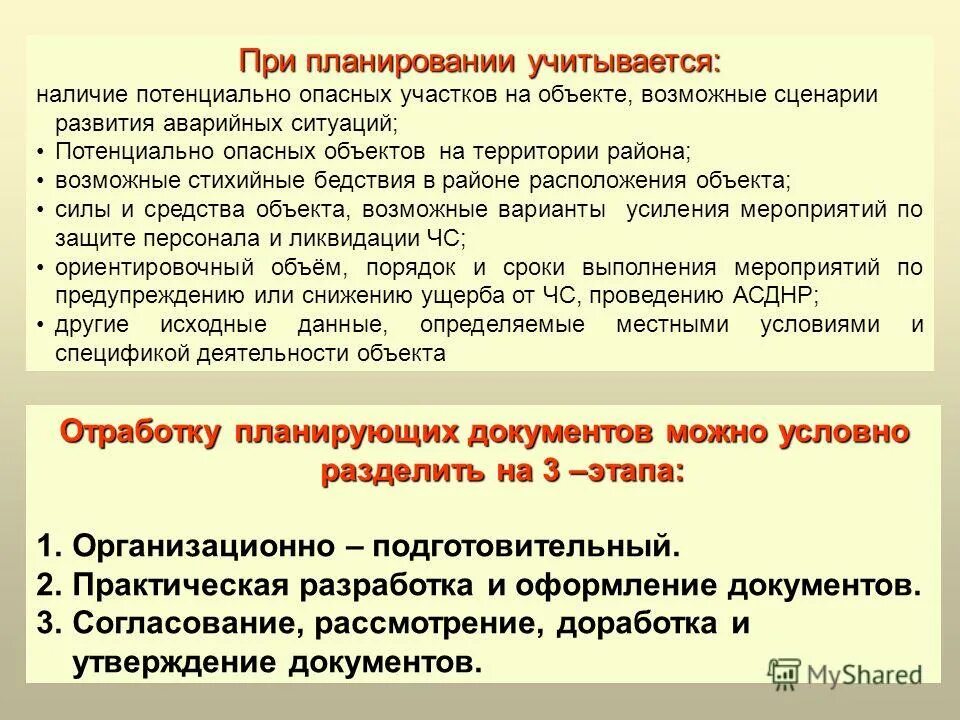 При планировании учитывается:

наличие потенциально опасных участков на объекте, возможные сценарии развития аварийных ситуаций;

• Потенциально опасных объектов на территории района;
• возможные стихийные бедствия в районе расположения объекта;
• силы и средства объекта, возможные варианты усиления мероприятий по защите персонала и ликвидации ЧС;
• ориентировочный объём, порядок и сроки выполнения мероприятий по предупреждению или снижению ущерба от ЧС, проведению АСДНР;
• другие исходные данные, определяемые местными условиями и спецификой деятельности объекта

Отработку планирующих документов можно условно разделить на 3 –этапа:

1. Организационно – подготовительный.
2. Практическая разработка и оформление документов.
3. Согласование, рассмотрение, доработка и утверждение документов.

MyShared